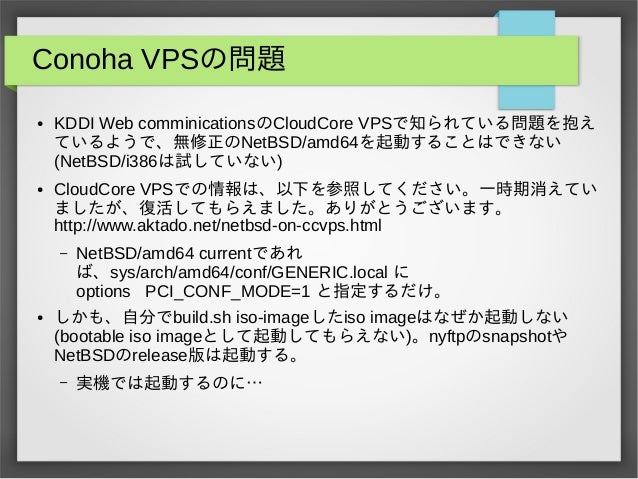 Conoha VPSの問題

• KDDI Web comminicationsのCloudCore VPSで知られている問題を抱えているようで、無修正のNetBSD/amd64を起動することはできない (NetBSD/i386は試していない)

• CloudCore VPSでの情報は、以下を参照してください。一時期消えていましたが、復活してもらえました。ありがとうございます。 http://www.aktado.net/netbsd-on-ccvps.html

– NetBSD/amd64 currentであれば、sys/arch/amd64/conf/GENERIC.local に options PCI_CONF_MODE=1 と指定するだけ。

• しかも、自分でbuild.sh iso-imageしたiso imageはなぜか起動しない (bootable iso imageとして起動してもらえない)。nyftpのsnapshotやNetBSDのrelease版は起動する。

– 実機では起動するのに…